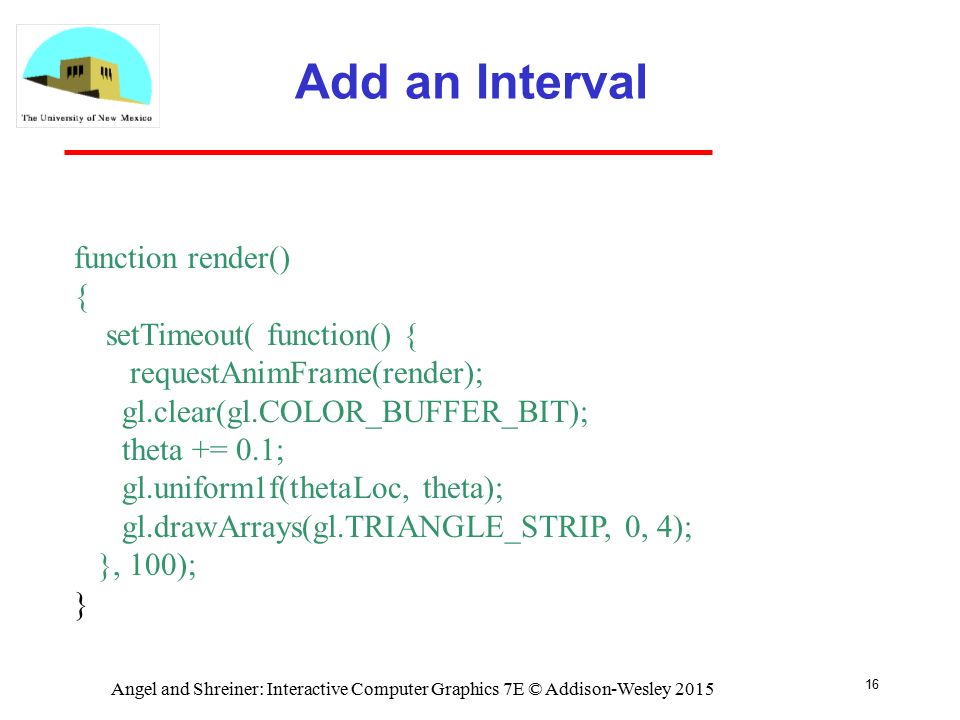 The University of New Mexico

Add an Interval

function render()
{
setTimeout( function() {
requestAnimFrame(render);
gl.clear(gl.COLOR_BUFFER_BIT);
theta += 0.1;
gl.uniform1f(thetaLoc, theta);
gl.drawArrays(gl.TRIANGLE_STRIP, 0, 4);
}, 100);
}

Angel and Shreiner: Interactive Computer Graphics 7E © Addison-Wesley 2015

16